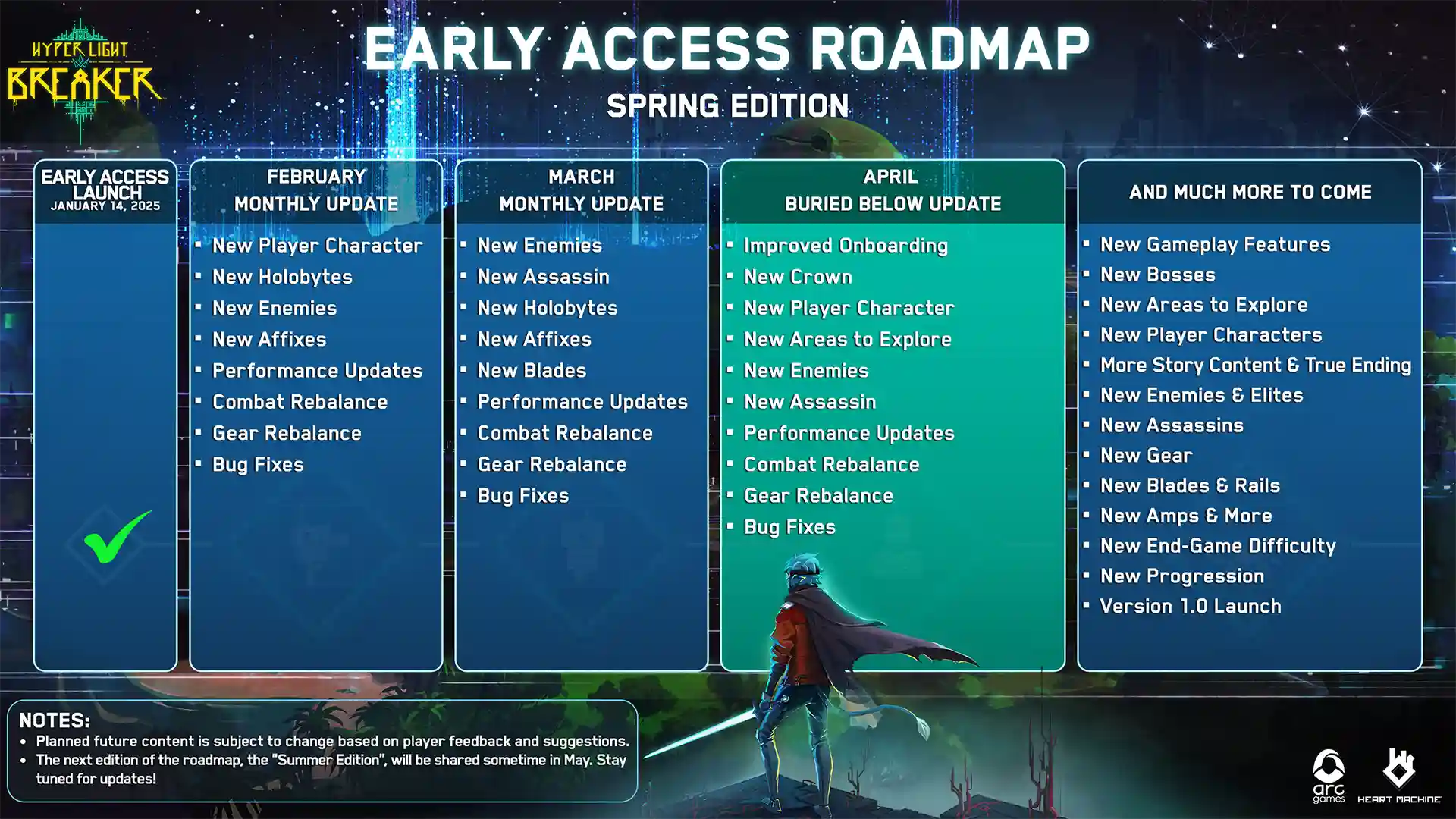 HYPER LIGHT BREAKER

EARLY ACCESS ROADMAP

SPRING EDITION

EARLY ACCESS LAUNCH
JANUARY 14, 2025

FEBRUARY
MONTHLY UPDATE

- New Player Character
- New Holobytes
- New Enemies
- New Affixes
- Performance Updates
- Combat Rebalance
- Gear Rebalance
- Bug Fixes

MARCH
MONTHLY UPDATE

- New Enemies
- New Assassin
- New Holobytes
- New Affixes
- New Blades
- Performance Updates
- Combat Rebalance
- Gear Rebalance
- Bug Fixes

APRIL
BURIED BELOW UPDATE

- Improved Onboarding
- New Crown
- New Player Character
- New Areas to Explore
- New Enemies
- New Assassin
- Performance Updates
- Combat Rebalance
- Gear Rebalance
- Bug Fixes

AND MUCH MORE TO COME

- New Gameplay Features
- New Bosses
- New Areas to Explore
- New Player Characters
- More Story Content & True Ending
- New Enemies & Elites
- New Assassins
- New Gear
- New Blades & Rails
- New Amps & More
- New End-Game Difficulty
- New Progression
- Version 1.0 Launch

NOTES:
- Planned future content is subject to change based on player feedback and suggestions.
- The next edition of the roadmap, the "Summer Edition", will be shared sometime in May. Stay tuned for updates!

arc games

HEART MACHINE